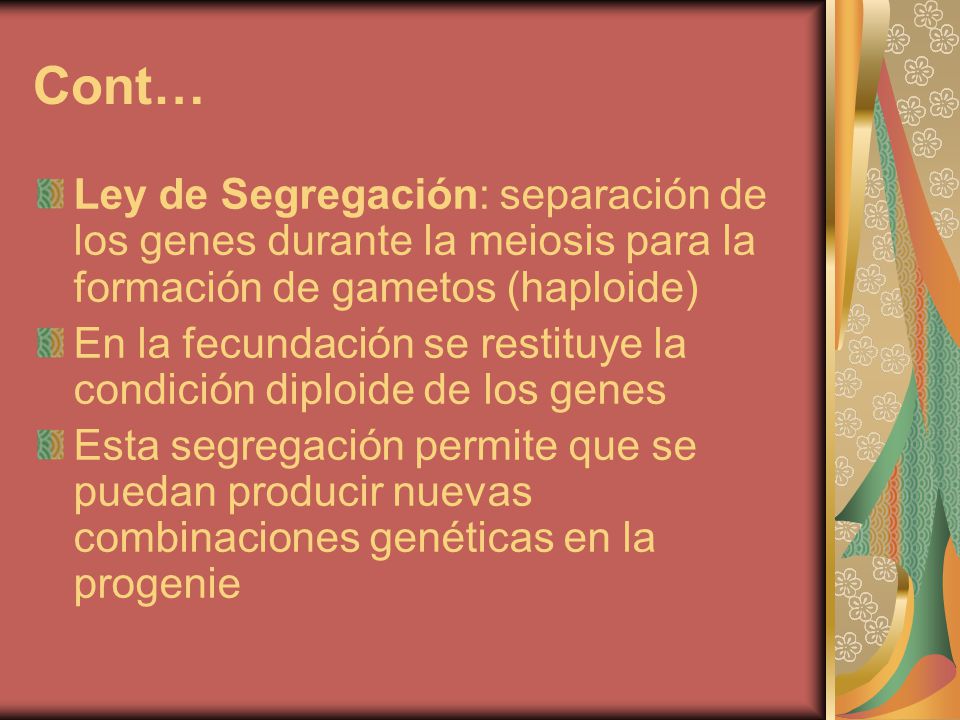 Cont…

Ley de Segregación: separación de los genes durante la meiosis para la formación de gametos (haploide)

En la fecundación se restituye la condición diploide de los genes

Esta segregación permite que se puedan producir nuevas combinaciones genéticas en la progenie